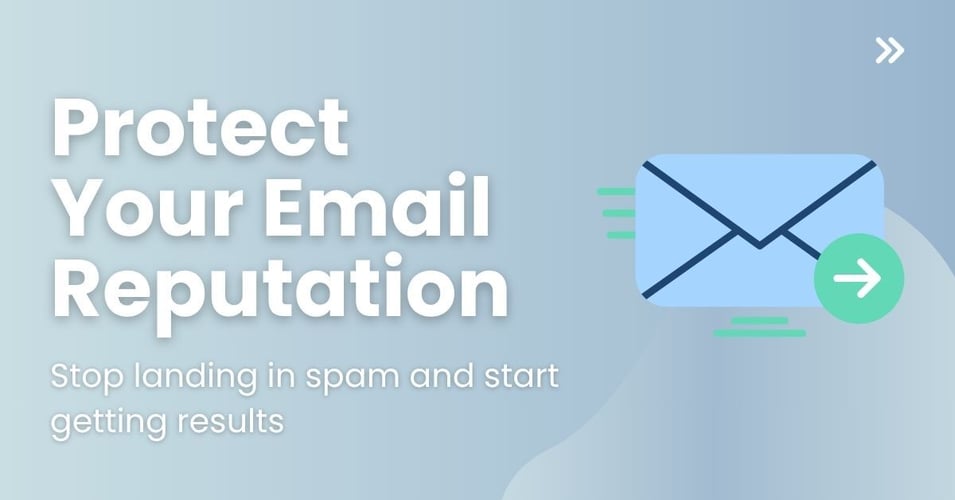 Protect Your Email Reputation

Stop landing in spam and start getting results